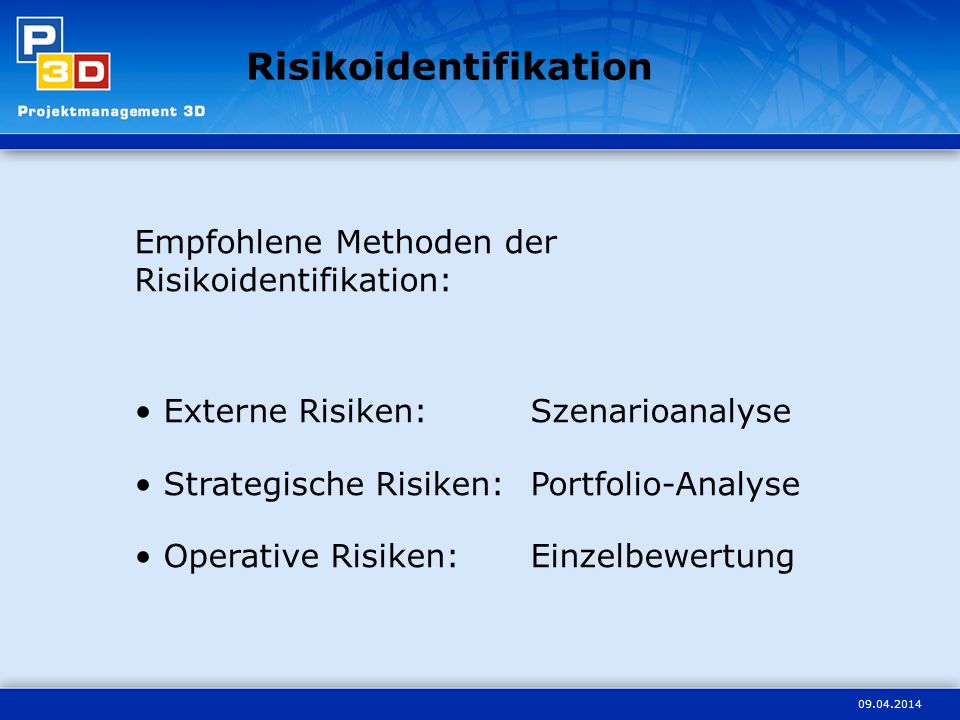 P
3D
Projektmanagement 3D

Risikoidentifikation

Empfohlene Methoden der Risikoidentifikation:

• Externe Risiken: Szenarioanalyse

• Strategische Risiken: Portfolio-Analyse

• Operative Risiken: Einzelbewertung

09.04.2014